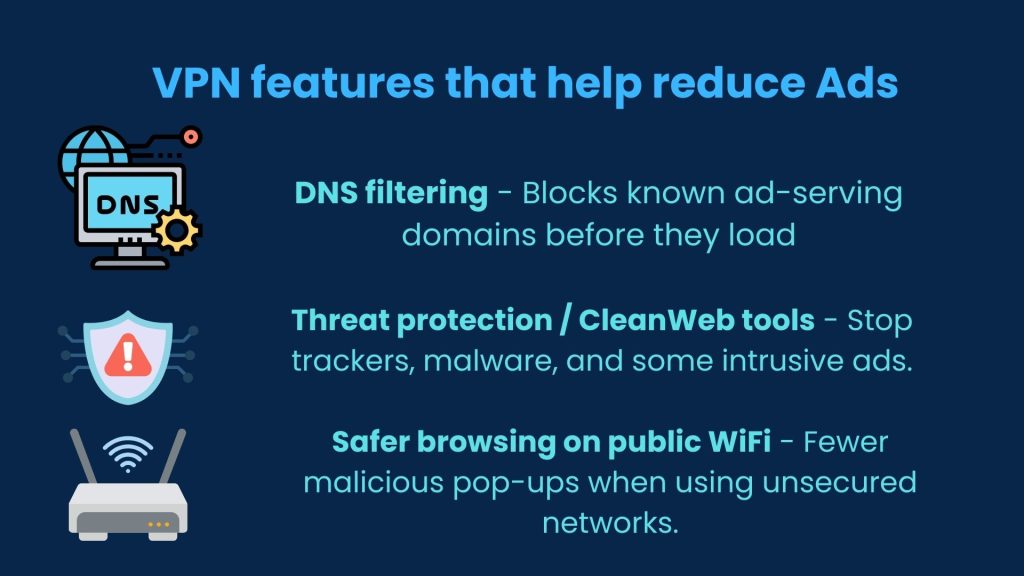 VPN features that help reduce Ads

DNS

DNS filtering - Blocks known ad-serving domains before they load

Threat protection / CleanWeb tools - Stop trackers, malware, and some intrusive ads.

Safer browsing on public WiFi - Fewer malicious pop-ups when using unsecured networks.